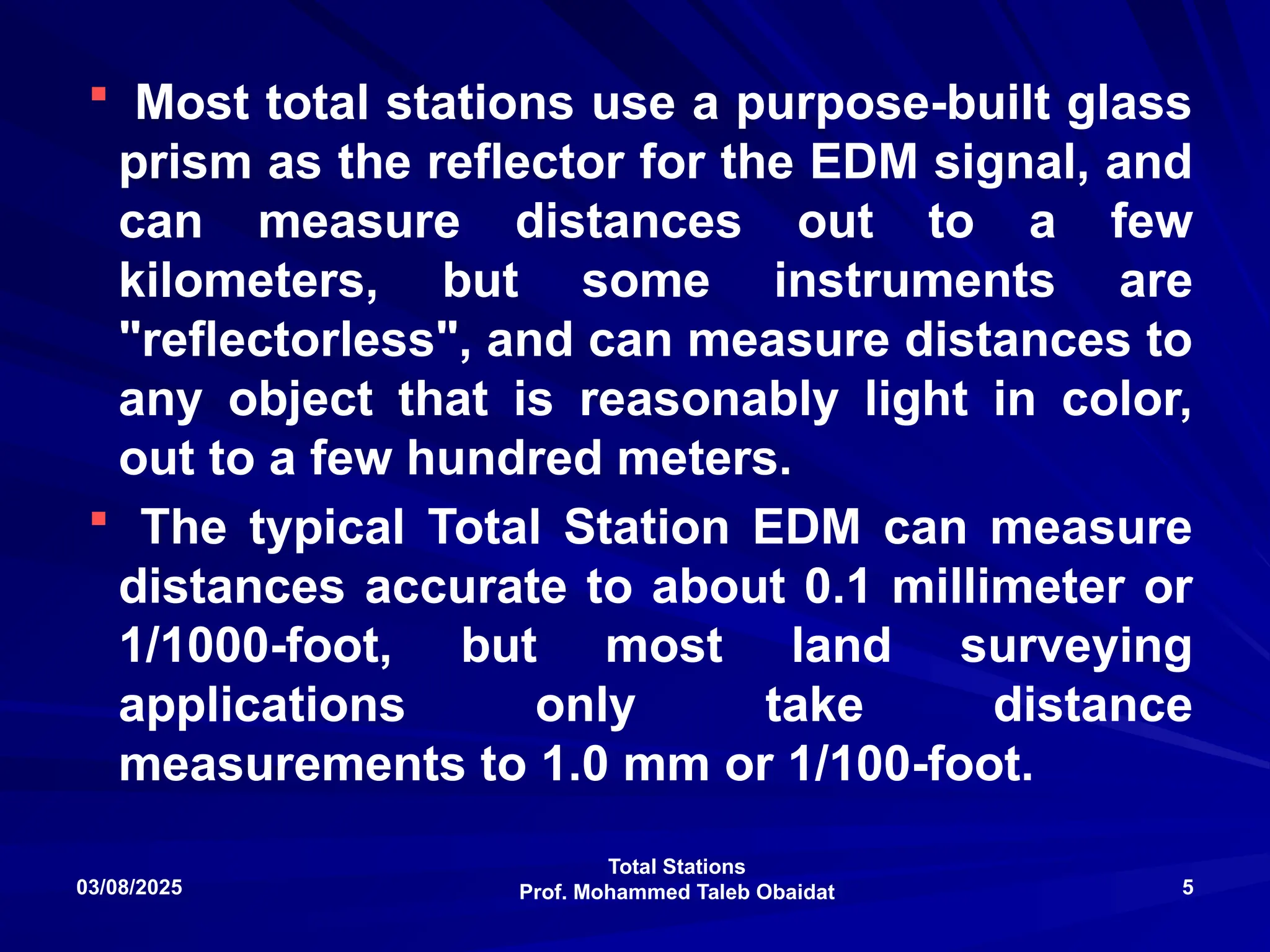 ▪ Most total stations use a purpose-built glass prism as the reflector for the EDM signal, and can measure distances out to a few kilometers, but some instruments are "reflectorless", and can measure distances to any object that is reasonably light in color, out to a few hundred meters.

▪ The typical Total Station EDM can measure distances accurate to about 0.1 millimeter or 1/1000-foot, but most land surveying applications only take distance measurements to 1.0 mm or 1/100-foot.

03/08/2025

Total Stations
Prof. Mohammed Taleb Obaidat

5